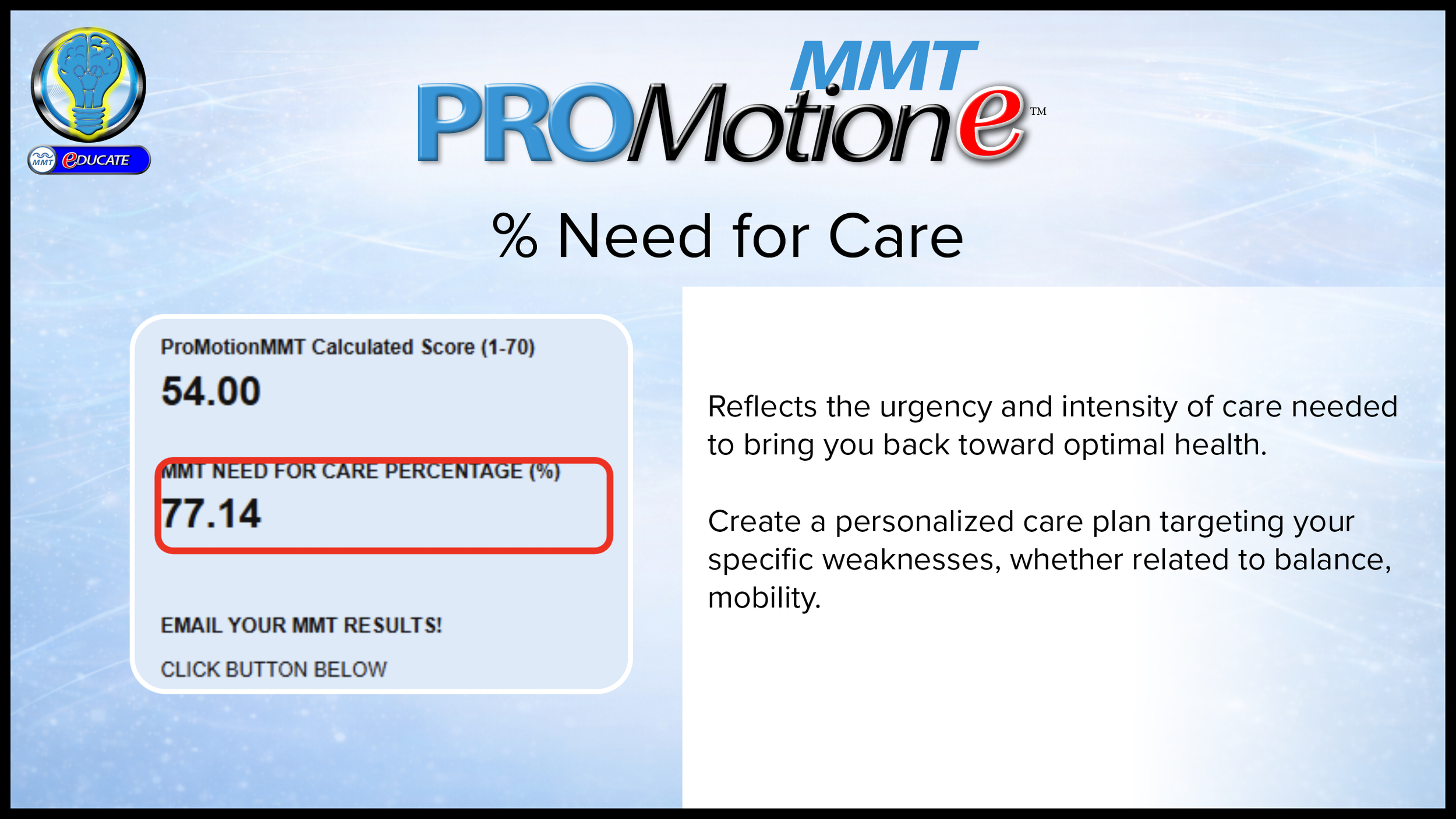 MMT eDUCATE

MMT PROMotione™

% Need for Care

ProMotionMMT Calculated Score (1-70)

54.00

MMT NEED FOR CARE PERCENTAGE (%)

77.14

EMAIL YOUR MMT RESULTS!

CLICK BUTTON BELOW

Reflects the urgency and intensity of care needed to bring you back toward optimal health.

Create a personalized care plan targeting your specific weaknesses, whether related to balance, mobility.